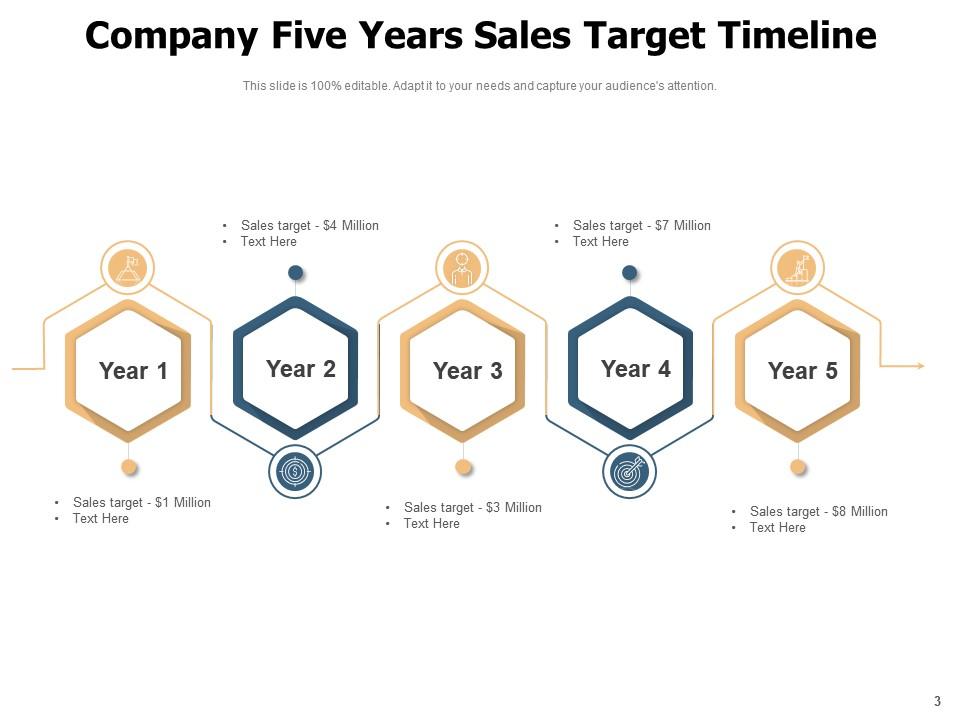 Company Five Years Sales Target Timeline

This slide is 100% editable. Adapt it to your needs and capture your audience's attention.

• Sales target - $4 Million
• Text Here

• Sales target - $7 Million
• Text Here

Year 1

Year 2

Year 3

Year 4

Year 5

• Sales target - $1 Million
• Text Here

• Sales target - $3 Million
• Text Here

• Sales target - $8 Million
• Text Here

3